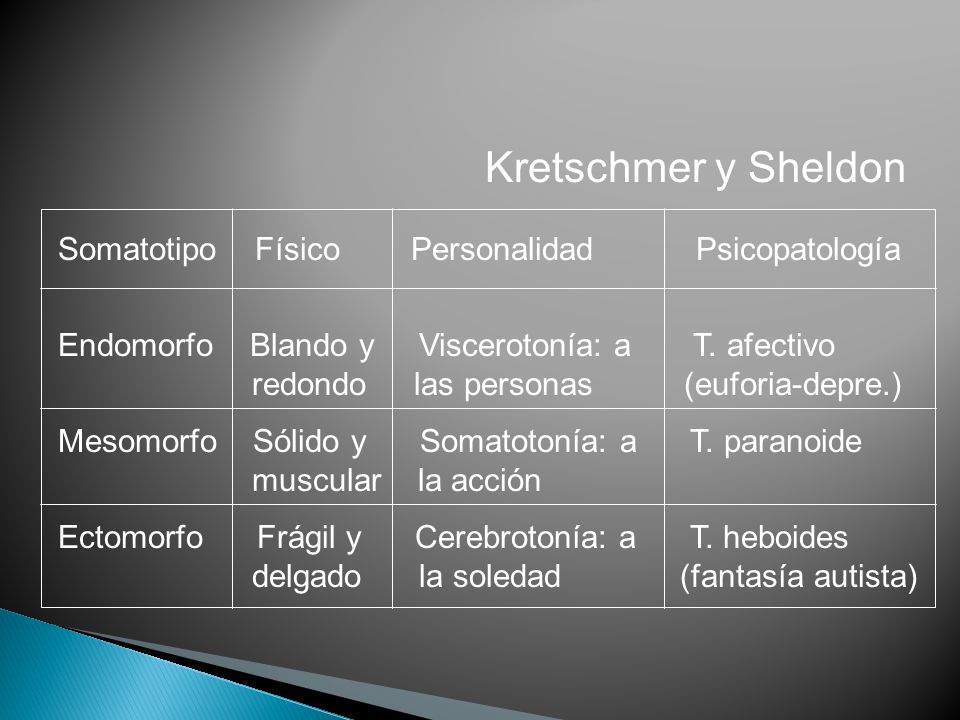 Kretschmer y Sheldon

| Somatotipo | Físico | Personalidad | Psicopatología |
|---|---|---|---|
| Endomorfo | Blando y redondo | Viscerotonía: a las personas | T. afectivo (euforia-depre.) |
| Mesomorfo | Sólido y muscular | Somatotonía: a la acción | T. paranoide |
| Ectomorfo | Frágil y delgado | Cerebrotonía: a la soledad | T. heboides (fantasía autista) |